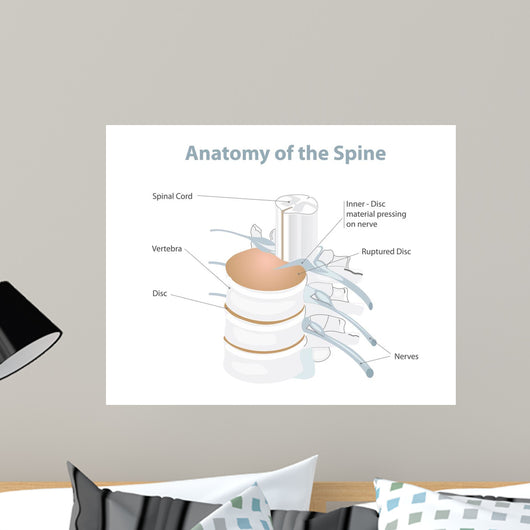 Anatomy of the Spine

Spinal Cord

Inner - Disc material pressing on nerve

Vertebra

Ruptured Disc

Disc

Nerves